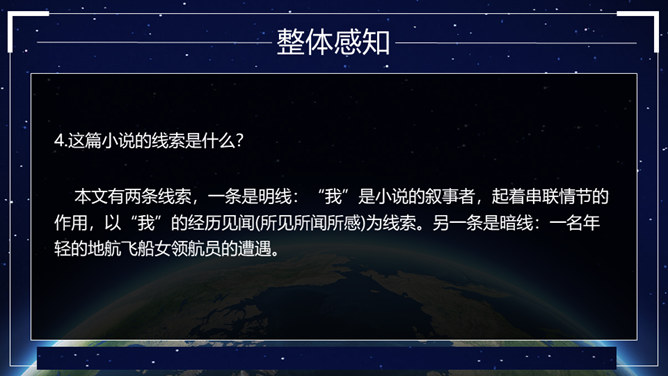 整体感知

4.这篇小说的线索是什么?

本文有两条线索，一条是明线：“我”是小说的叙事者，起着串联情节的作用，以“我”的经历见闻(所见所闻所感)为线索。另一条是暗线：一名年轻的地航飞船女领航员的遭遇。